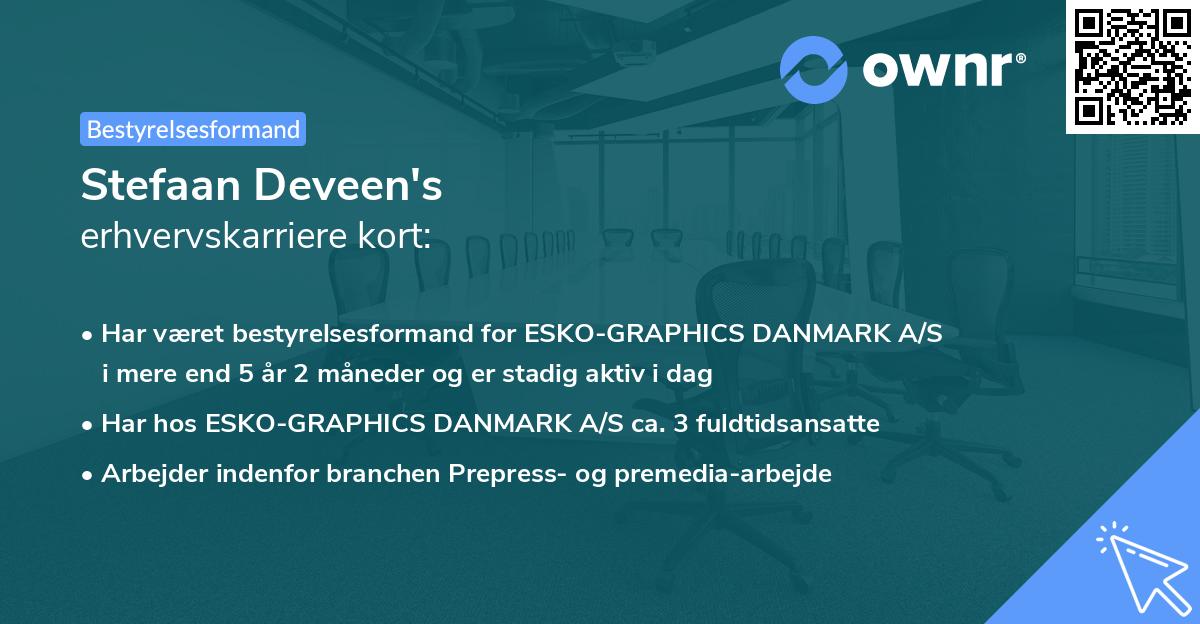 ownr®

Bestyrelsesformand

Stefaan Deveen's
erhvervskarriere kort:

• Har været bestyrelsesformand for ESKO-GRAPHICS DANMARK A/S i mere end 5 år 2 måneder og er stadig aktiv i dag
• Har hos ESKO-GRAPHICS DANMARK A/S ca. 3 fuldtidsansatte
• Arbejder indenfor branchen Prepress- og premedia-arbejde